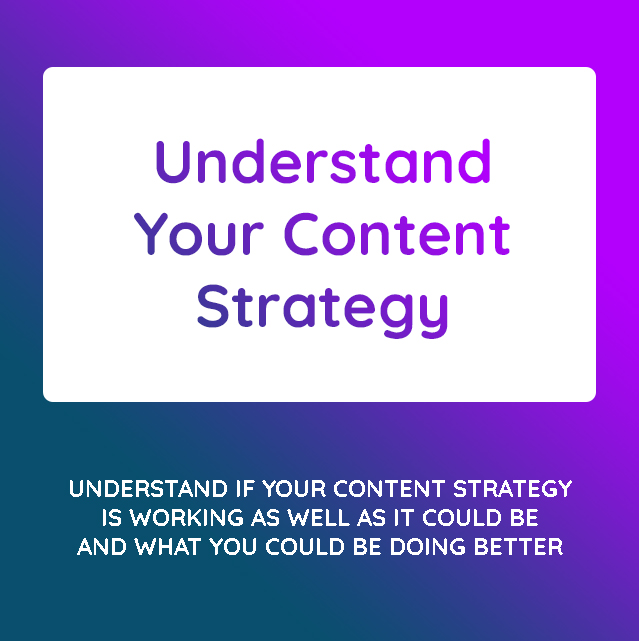 Understand Your Content Strategy

UNDERSTAND IF YOUR CONTENT STRATEGY IS WORKING AS WELL AS IT COULD BE AND WHAT YOU COULD BE DOING BETTER